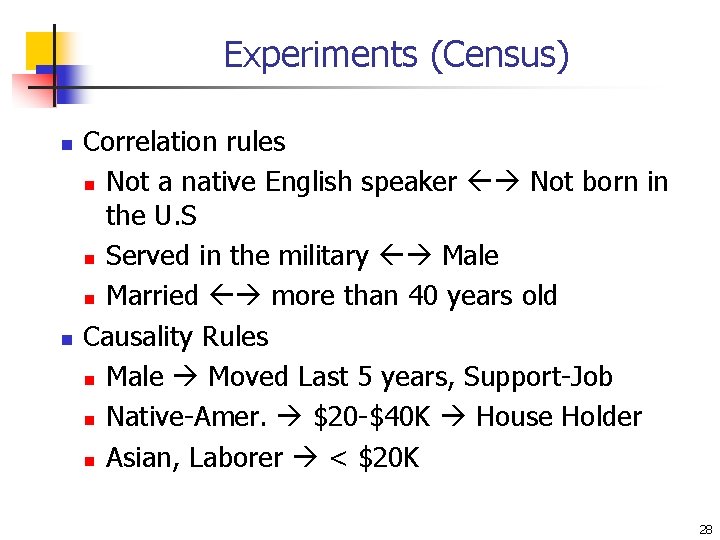 Experiments (Census)

- Correlation rules
  - Not a native English speaker ←→ Not born in the U.S
  - Served in the military ←→ Male
  - Married ←→ more than 40 years old
- Causality Rules
  - Male → Moved Last 5 years, Support-Job
  - Native-Amer. → \$20-\$40K → House Holder
  - Asian, Laborer → < \$20K

28